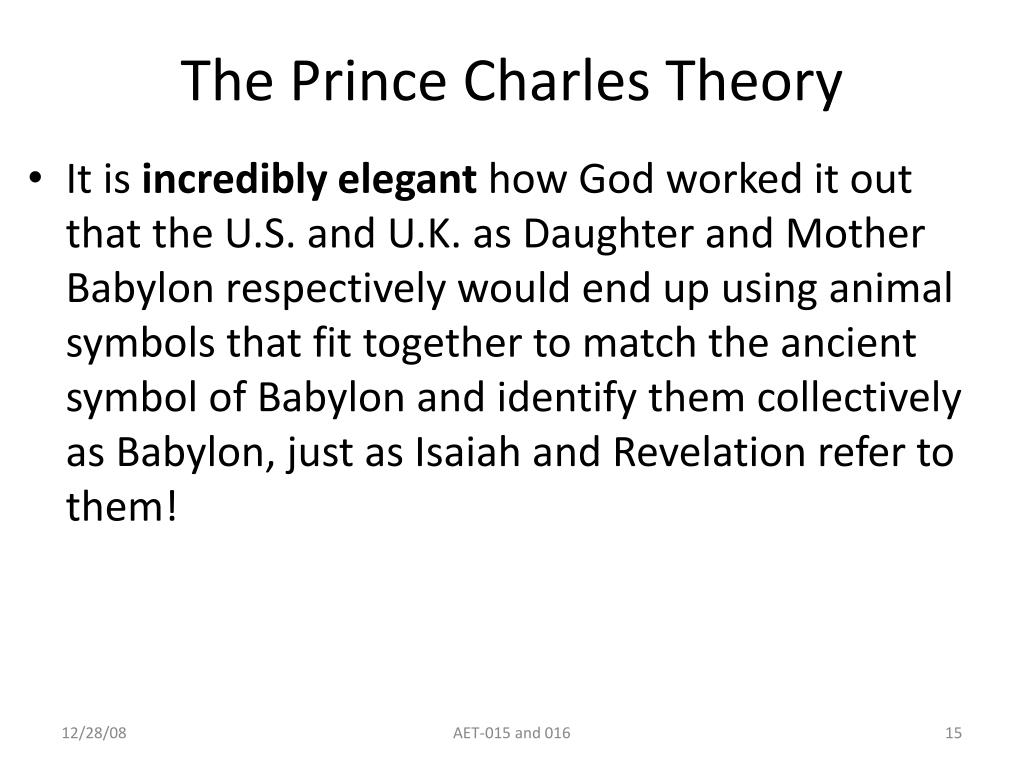 The Prince Charles Theory

• It is incredibly elegant how God worked it out that the U.S. and U.K. as Daughter and Mother Babylon respectively would end up using animal symbols that fit together to match the ancient symbol of Babylon and identify them collectively as Babylon, just as Isaiah and Revelation refer to them!

12/28/08

AET-015 and 016

15